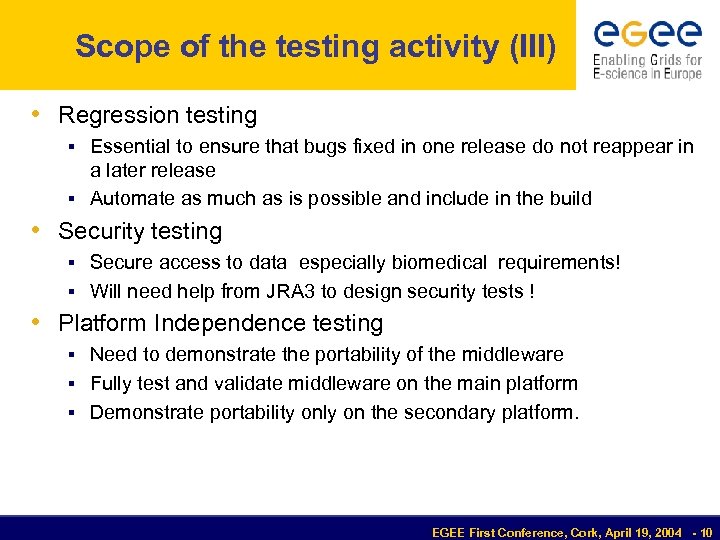 Scope of the testing activity (III)

egee
Enabling Grids for E-science in Europe

• Regression testing
▪ Essential to ensure that bugs fixed in one release do not reappear in a later release
▪ Automate as much as is possible and include in the build

• Security testing
▪ Secure access to data especially biomedical requirements!
▪ Will need help from JRA3 to design security tests !

• Platform Independence testing
▪ Need to demonstrate the portability of the middleware
▪ Fully test and validate middleware on the main platform
▪ Demonstrate portability only on the secondary platform.

EGEE First Conference, Cork, April 19, 2004 - 10